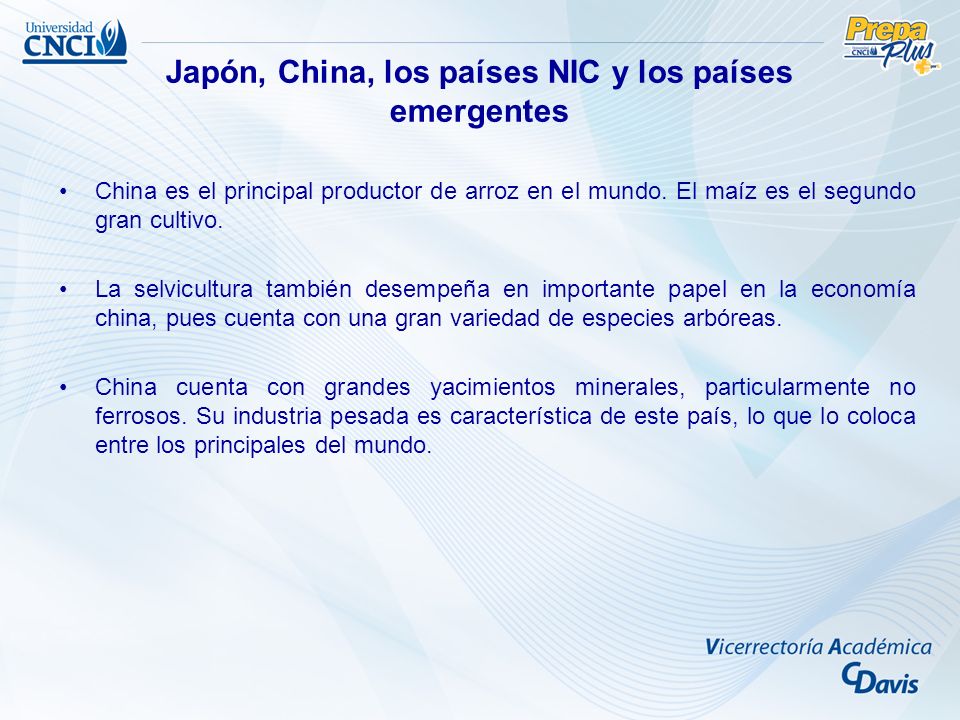 Universidad CNCI

Prepa Plus CNCI

Japón, China, los países NIC y los países emergentes

• China es el principal productor de arroz en el mundo. El maíz es el segundo gran cultivo.

• La selvicultura también desempeña en importante papel en la economía china, pues cuenta con una gran variedad de especies arbóreas.

• China cuenta con grandes yacimientos minerales, particularmente no ferrosos. Su industria pesada es característica de este país, lo que lo coloca entre los principales del mundo.

Vicerrectoría Académica
CDavis